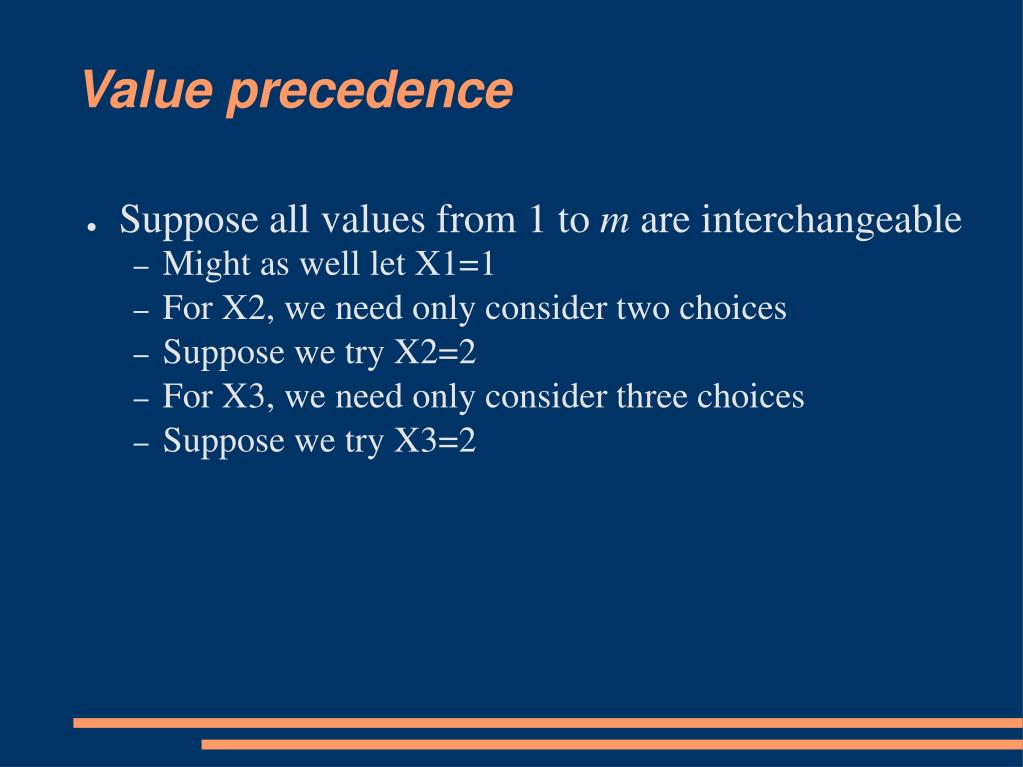 Value precedence

● Suppose all values from 1 to $m$ are interchangeable
– Might as well let X1=1
– For X2, we need only consider two choices
– Suppose we try X2=2
– For X3, we need only consider three choices
– Suppose we try X3=2